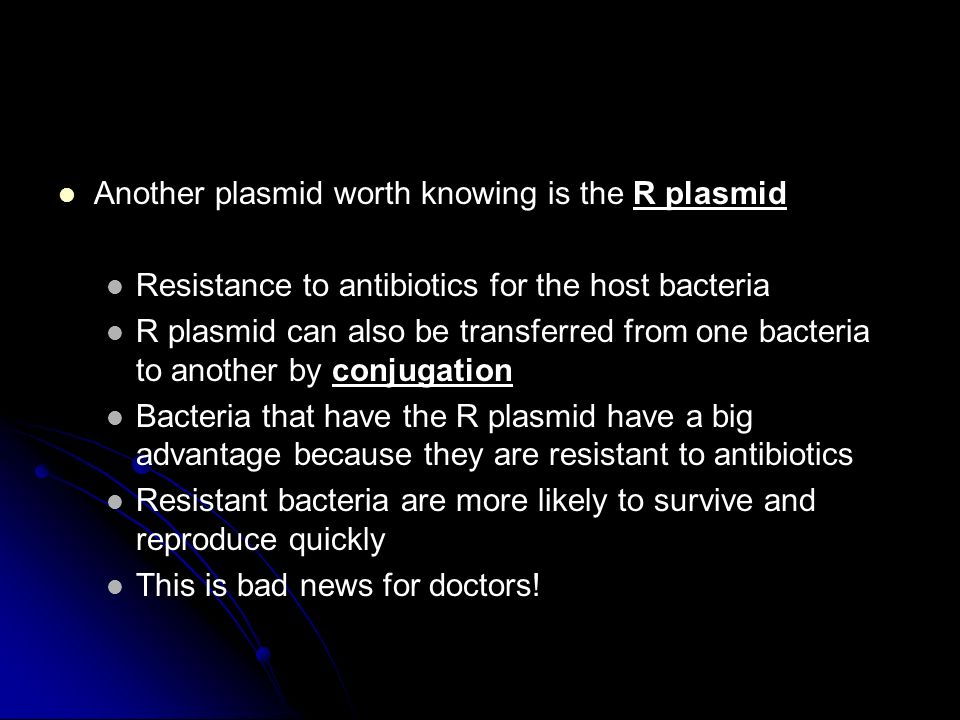 Another plasmid worth knowing is the R plasmid

Resistance to antibiotics for the host bacteria
R plasmid can also be transferred from one bacteria to another by conjugation
Bacteria that have the R plasmid have a big advantage because they are resistant to antibiotics
Resistant bacteria are more likely to survive and reproduce quickly
This is bad news for doctors!